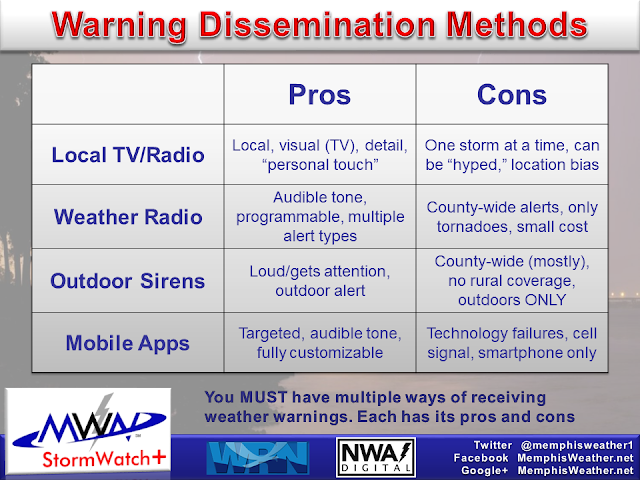 Warning Dissemination Methods

| | Pros | Cons |
|---|---|---|
| Local TV/Radio | Local, visual (TV), detail, “personal touch” | One storm at a time, can be “hyped,” location bias |
| Weather Radio | Audible tone, programmable, multiple alert types | County-wide alerts, only tornadoes, small cost |
| Outdoor Sirens | Loud/gets attention, outdoor alert | County-wide (mostly), no rural coverage, outdoors ONLY |
| Mobile Apps | Targeted, audible tone, fully customizable | Technology failures, cell signal, smartphone only |

You MUST have multiple ways of receiving weather warnings. Each has its pros and cons

MWA StormWatch+

WRN

NWA DIGITAL

Twitter @memphisweather1
Facebook MemphisWeather.net
Google+ MemphisWeather.net